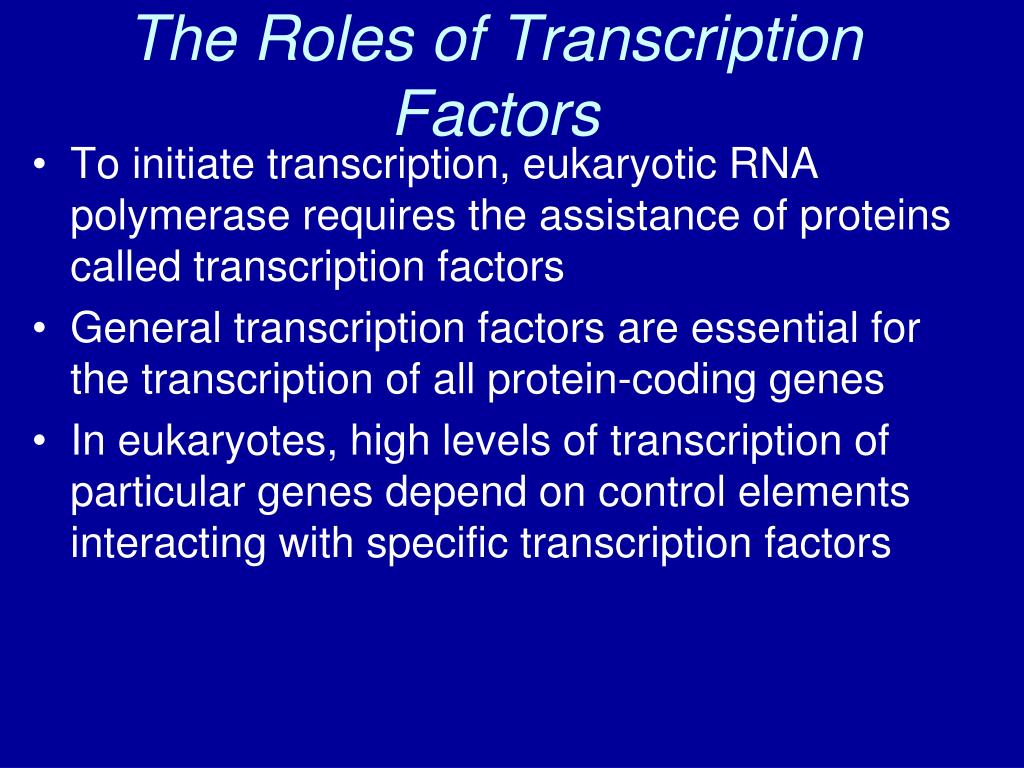 The Roles of Transcription Factors

• To initiate transcription, eukaryotic RNA polymerase requires the assistance of proteins called transcription factors
• General transcription factors are essential for the transcription of all protein-coding genes
• In eukaryotes, high levels of transcription of particular genes depend on control elements interacting with specific transcription factors